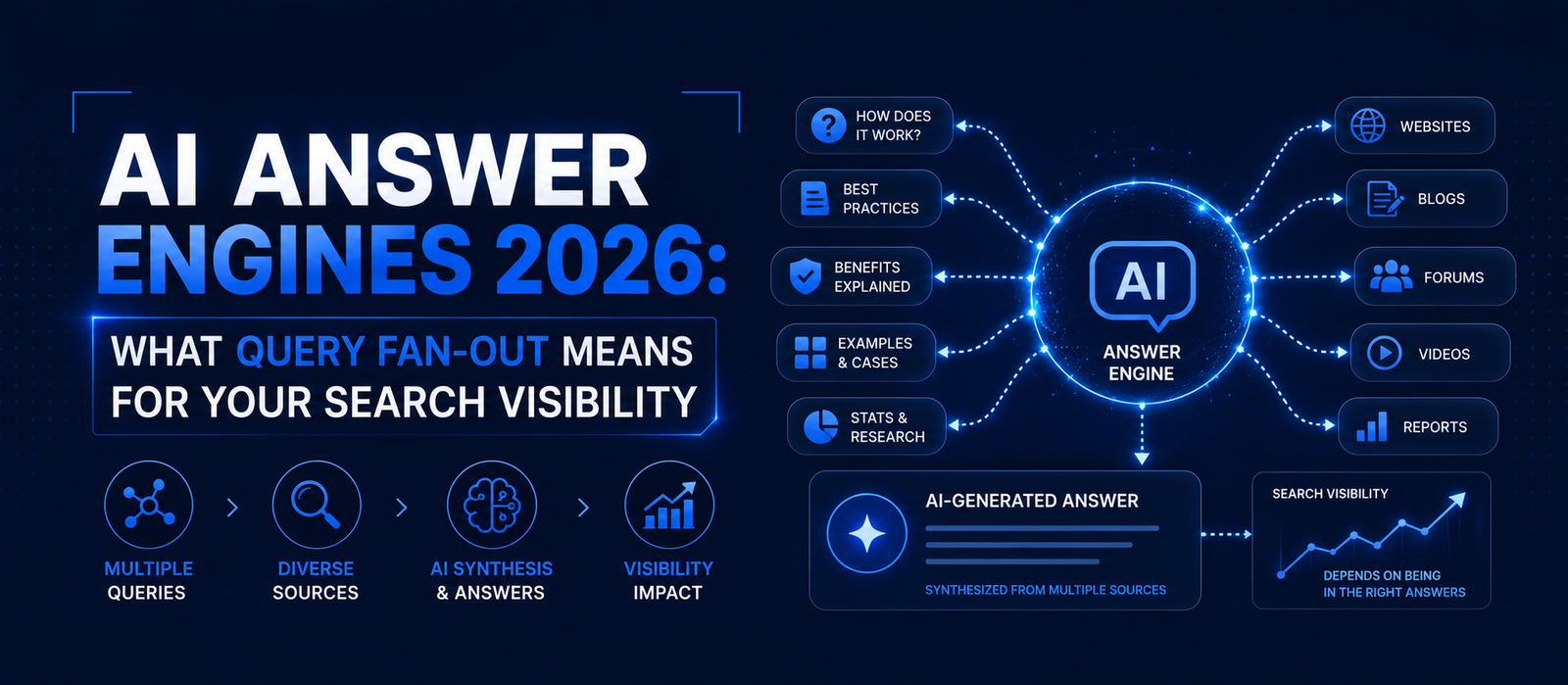 AI ANSWER ENGINES 2026:

WHAT QUERY FAN-OUT MEANS FOR YOUR SEARCH VISIBILITY

MULTIPLE QUERIES

DIVERSE SOURCES

AI SYNTHESIS & ANSWERS

VISIBILITY IMPACT

HOW DOES IT WORK?

BEST PRACTICES

BENEFITS EXPLAINED

EXAMPLES & CASES

STATS & RESEARCH

AI

ANSWER ENGINE

WEBSITES

BLOGS

FORUMS

VIDEOS

REPORTS

AI-GENERATED ANSWER

SYNTHESIZED FROM MULTIPLE SOURCES

SEARCH VISIBILITY

DEPENDS ON BEING IN THE RIGHT ANSWERS